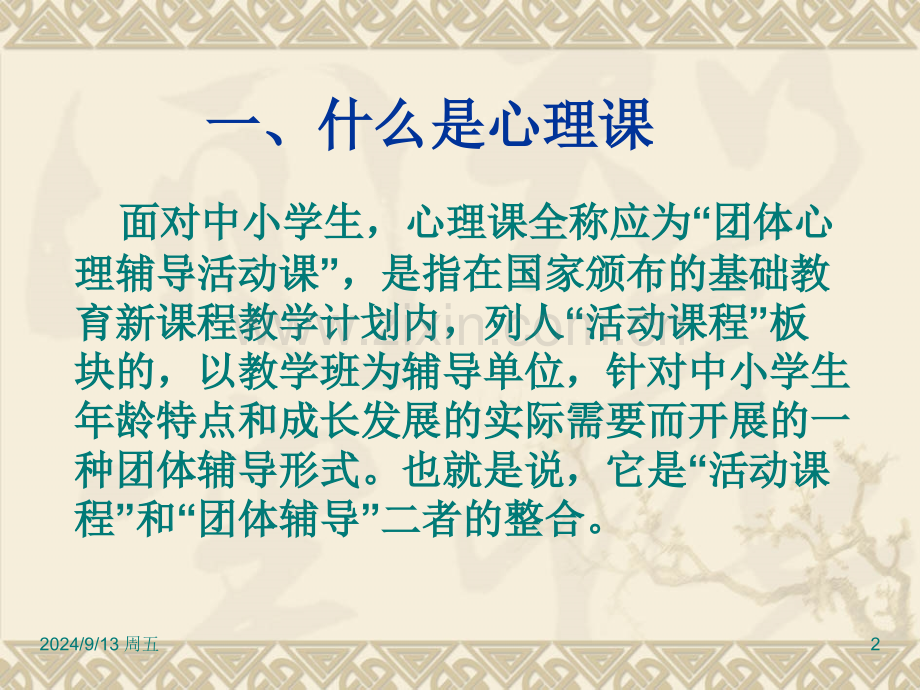 一、什么是心理课

面对中小学生，心理课全称应为“团体心理辅导活动课”，是指在国家颁布的基础教育新课程教学计划内，列人“活动课程”板块的，以教学班为辅导单位，针对中小学生年龄特点和成长发展的实际需要而开展的一种团体辅导形式。也就是说，它是“活动课程”和“团体辅导”二者的整合。

www.zixin.com.cn

2024/9/13 周五

2